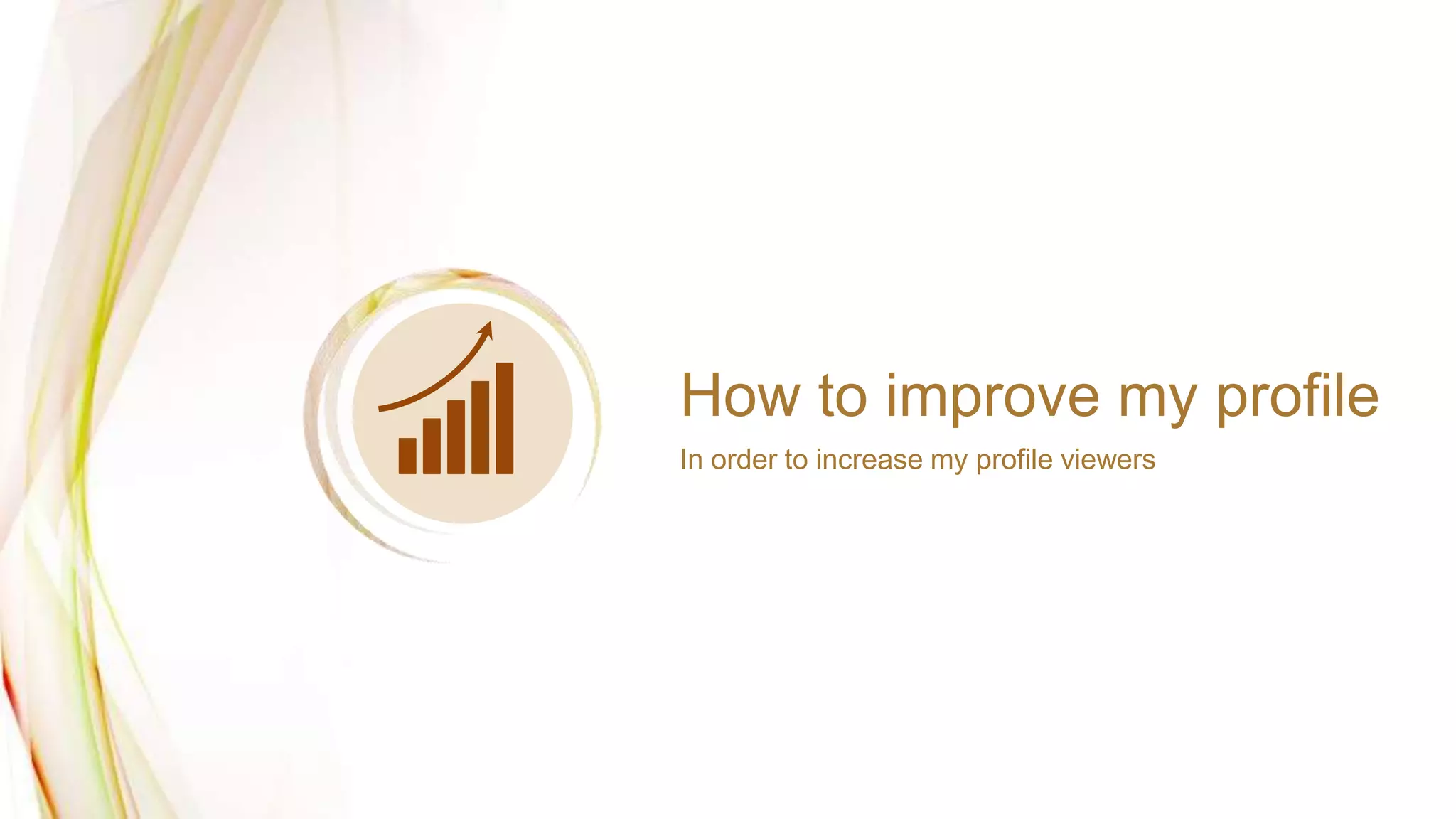 How to improve my profile

In order to increase my profile viewers